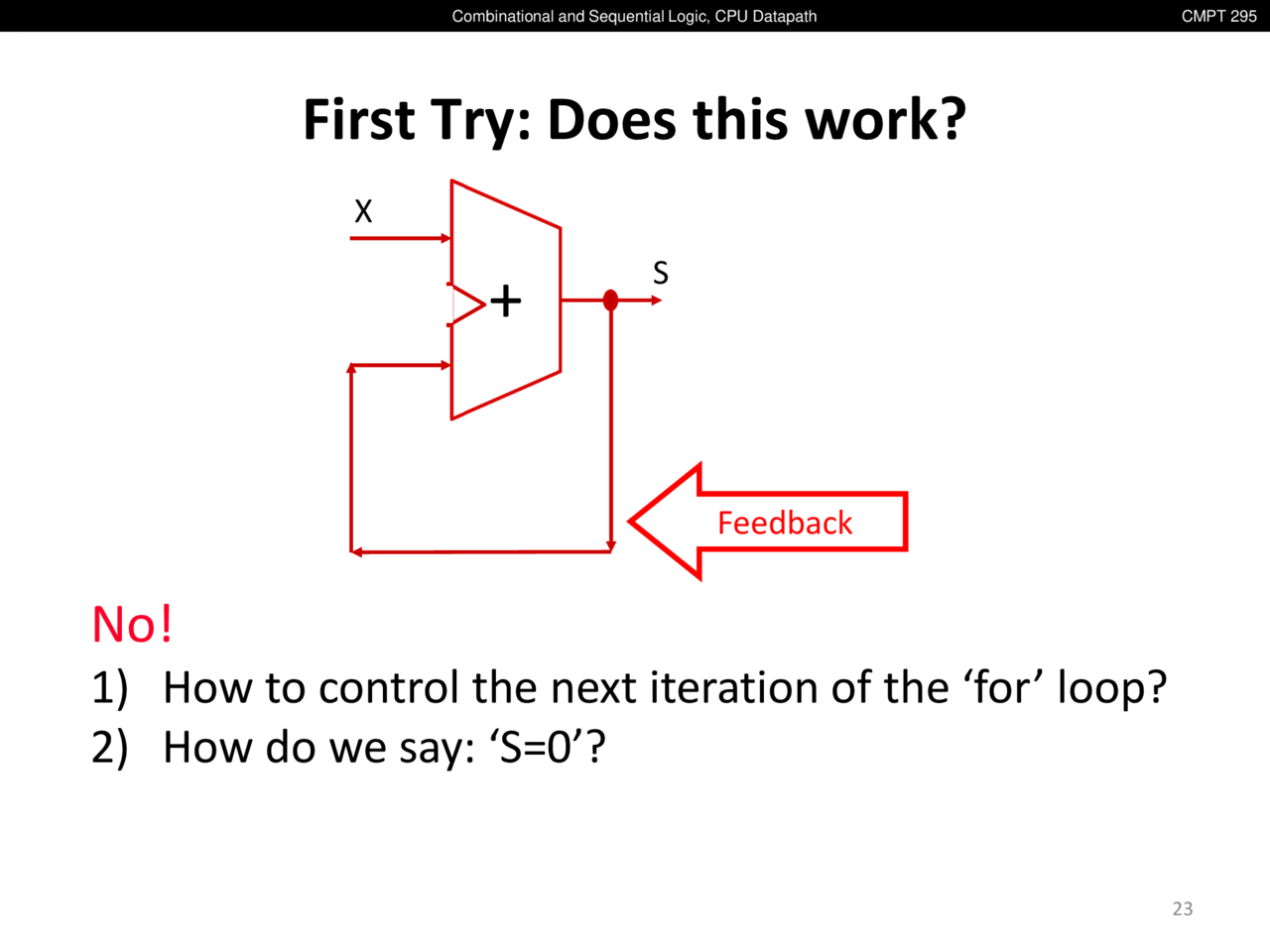 Combinational and Sequential Logic, CPU Datapath

CMPT 295

First Try: Does this work?

X

+

S

Feedback

No!

1) How to control the next iteration of the ‘for’ loop?

2) How do we say: ‘S=0’?

23